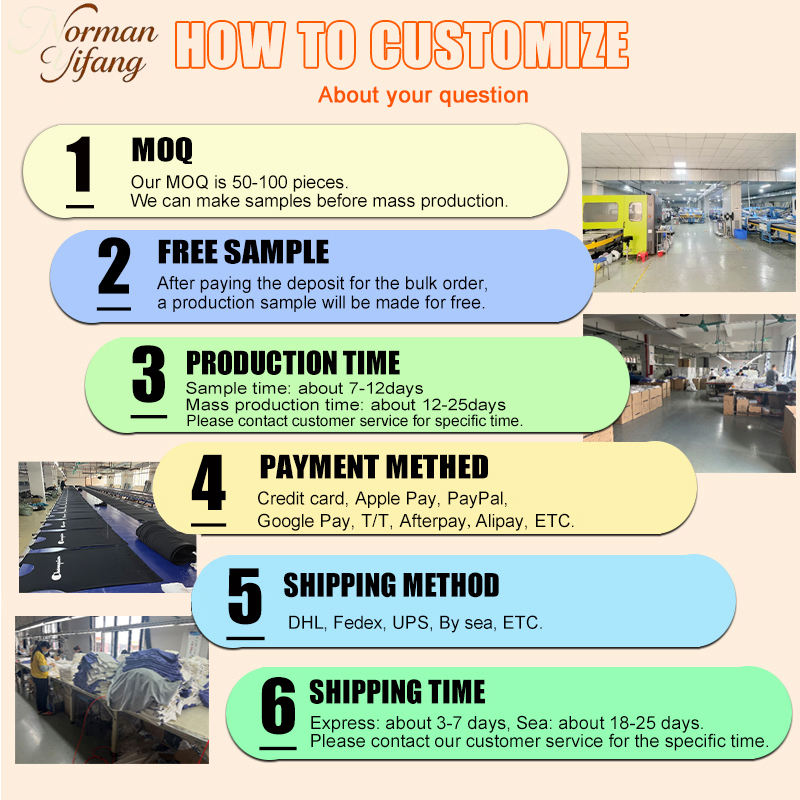 Norman Yifang

HOW TO CUSTOMIZE

About your question

1 MOQ
Our MOQ is 50-100 pieces.
We can make samples before mass production.

2 FREE SAMPLE
After paying the deposit for the bulk order, a production sample will be made for free.

3 PRODUCTION TIME
Sample time: about 7-12days
Mass production time: about 12-25days
Please contact customer service for specific time.

4 PAYMENT METHED
Credit card, Apple Pay, PayPal, Google Pay, T/T, Afterpay, Alipay, ETC.

5 SHIPPING METHOD
DHL, Fedex, UPS, By sea, ETC.

6 SHIPPING TIME
Express: about 3-7 days, Sea: about 18-25 days.
Please contact our customer service for the specific time.